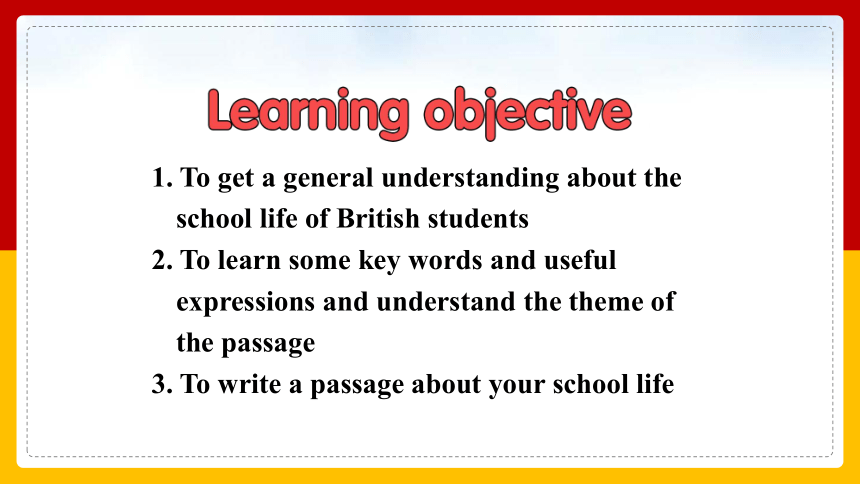 Learning objective

1. To get a general understanding about the school life of British students

2. To learn some key words and useful expressions and understand the theme of the passage

3. To write a passage about your school life